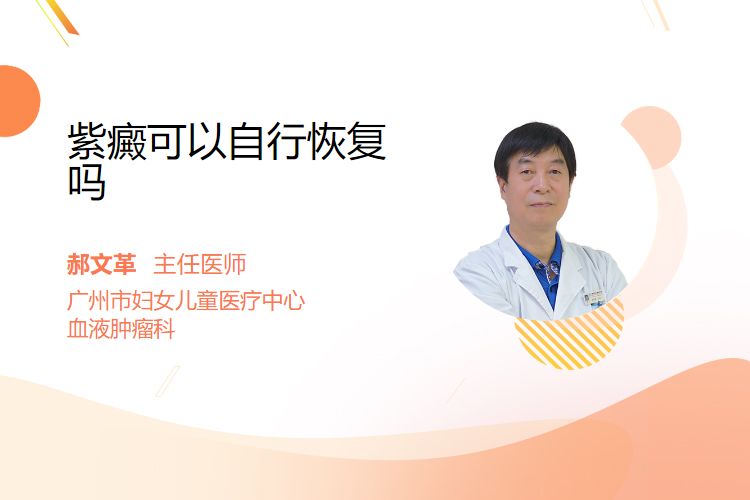 紫癜可以自行恢复吗

郝文革 主任医师
广州市妇女儿童医疗中心
血液肿瘤科